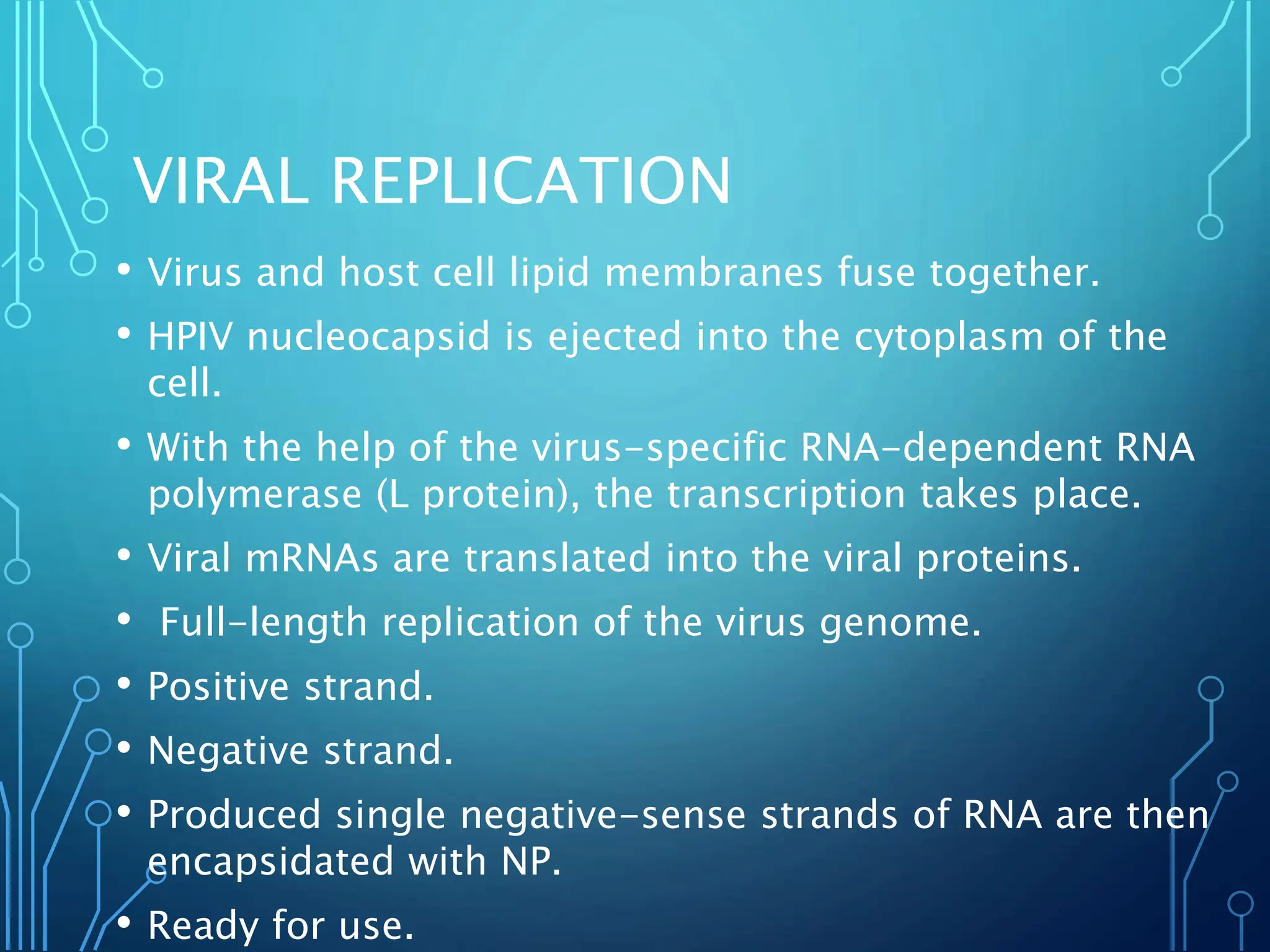 VIRAL REPLICATION

• Virus and host cell lipid membranes fuse together.
• HPIV nucleocapsid is ejected into the cytoplasm of the cell.
• With the help of the virus-specific RNA-dependent RNA polymerase (L protein), the transcription takes place.
• Viral mRNAs are translated into the viral proteins.
• Full-length replication of the virus genome.
• Positive strand.
• Negative strand.
• Produced single negative-sense strands of RNA are then encapsidated with NP.
• Ready for use.